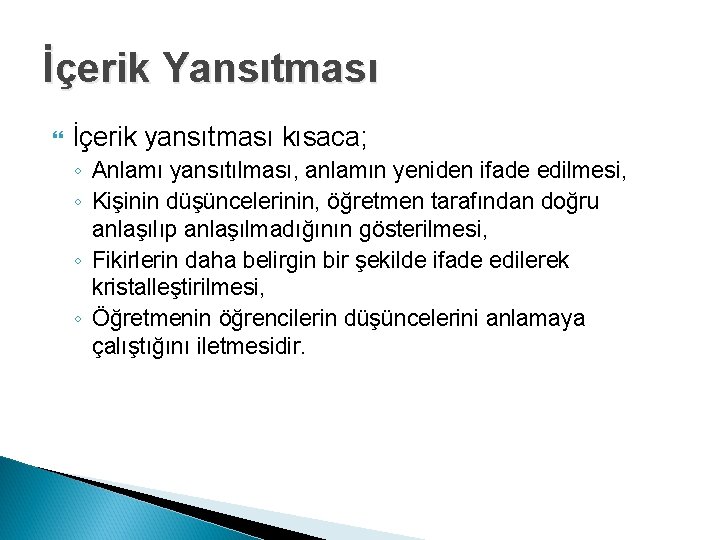 İçerik Yansıtması

İçerik yansıtması kısaca;

◦ Anlamı yansıtılması, anlamın yeniden ifade edilmesi,
◦ Kişinin düşüncelerinin, öğretmen tarafından doğru anlaşılıp anlaşılmadığının gösterilmesi,
◦ Fikirlerin daha belirgin bir şekilde ifade edilerek kristalleştirilmesi,
◦ Öğretmenin öğrencilerin düşüncelerini anlamaya çalıştığını iletmesidir.